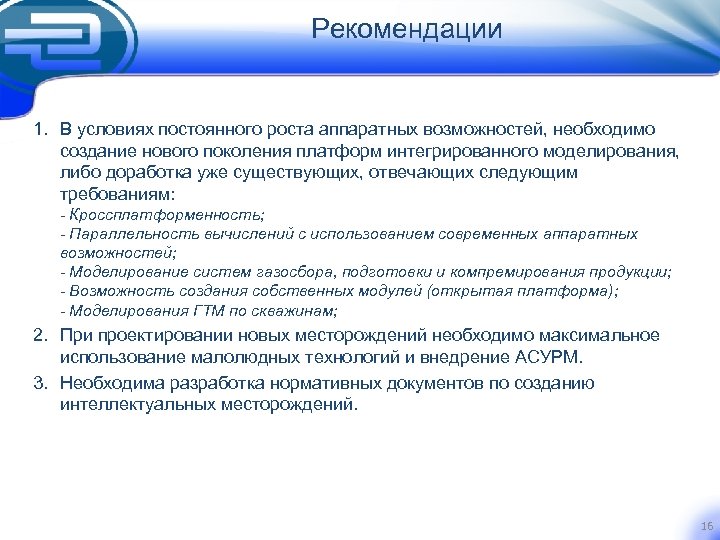 Рекомендации

1. В условиях постоянного роста аппаратных возможностей, необходимо создание нового поколения платформ интегрированного моделирования, либо доработка уже существующих, отвечающих следующим требованиям:
- Кроссплатформенность;
- Параллельность вычислений с использованием современных аппаратных возможностей;
- Моделирование систем газосбора, подготовки и компремирования продукции;
- Возможность создания собственных модулей (открытая платформа);
- Моделирования ГТМ по скважинам;
2. При проектировании новых месторождений необходимо максимальное использование малолюдных технологий и внедрение АСУРМ.
3. Необходима разработка нормативных документов по созданию интеллектуальных месторождений.

16